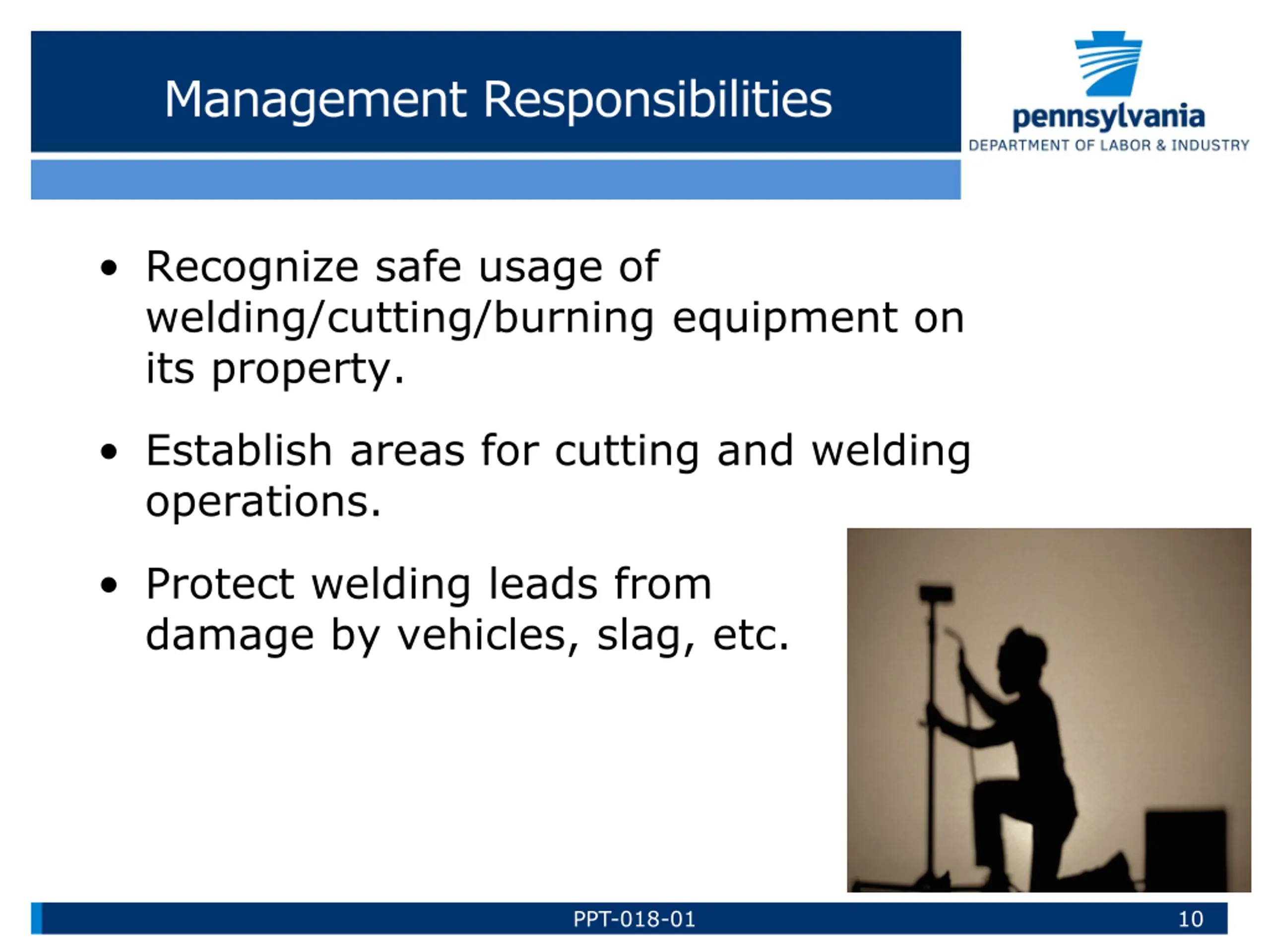 Management Responsibilities

pennsylvania
DEPARTMENT OF LABOR & INDUSTRY

• Recognize safe usage of welding/cutting/burning equipment on its property.

• Establish areas for cutting and welding operations.

• Protect welding leads from damage by vehicles, slag, etc.

PPT-018-01

10